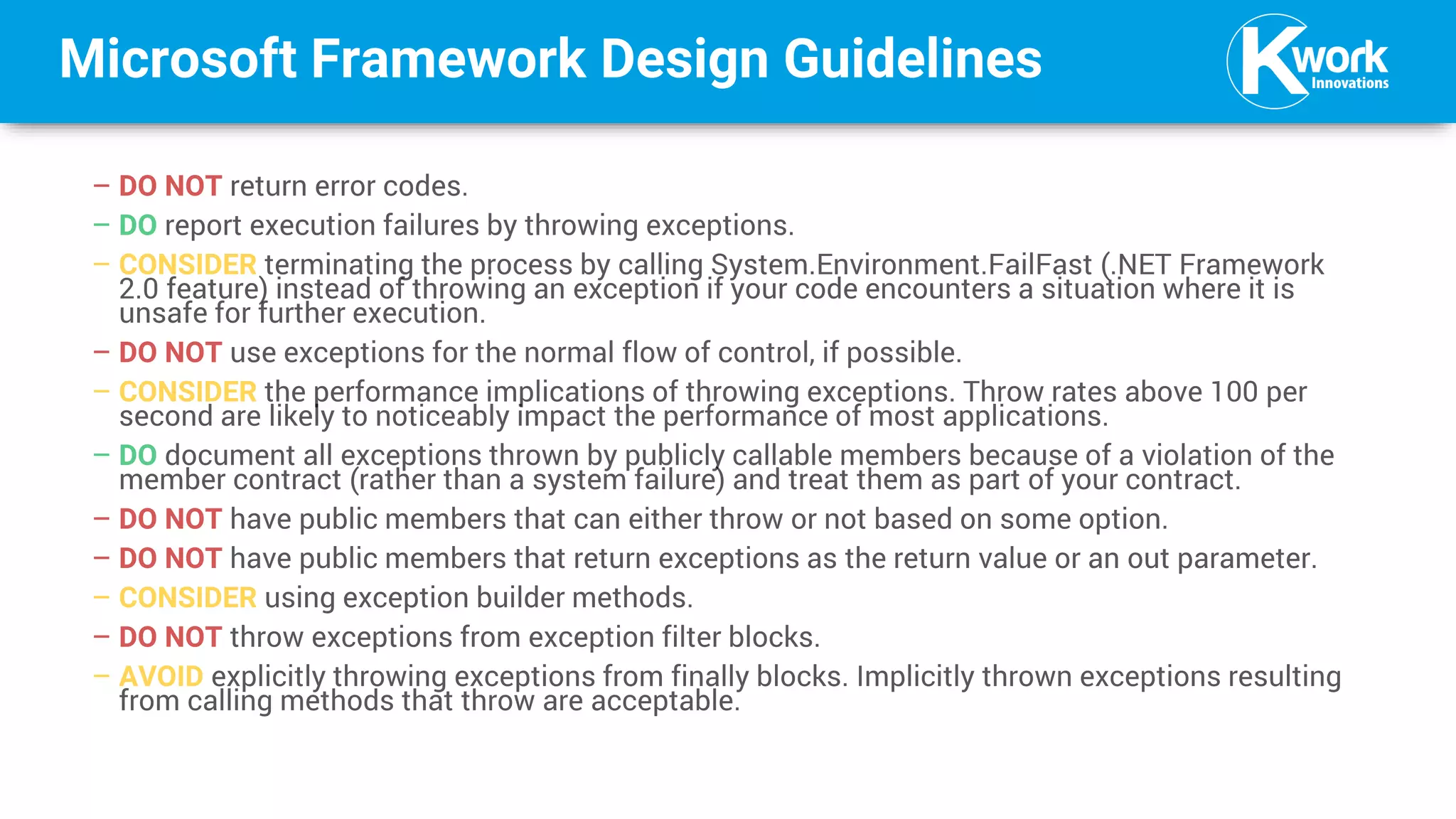 Microsoft Framework Design Guidelines

Kwork Innovations

– DO NOT return error codes.
– DO report execution failures by throwing exceptions.
– CONSIDER terminating the process by calling System.Environment.FailFast (.NET Framework 2.0 feature) instead of throwing an exception if your code encounters a situation where it is unsafe for further execution.
– DO NOT use exceptions for the normal flow of control, if possible.
– CONSIDER the performance implications of throwing exceptions. Throw rates above 100 per second are likely to noticeably impact the performance of most applications.
– DO document all exceptions thrown by publicly callable members because of a violation of the member contract (rather than a system failure) and treat them as part of your contract.
– DO NOT have public members that can either throw or not based on some option.
– DO NOT have public members that return exceptions as the return value or an out parameter.
– CONSIDER using exception builder methods.
– DO NOT throw exceptions from exception filter blocks.
– AVOID explicitly throwing exceptions from finally blocks. Implicitly thrown exceptions resulting from calling methods that throw are acceptable.